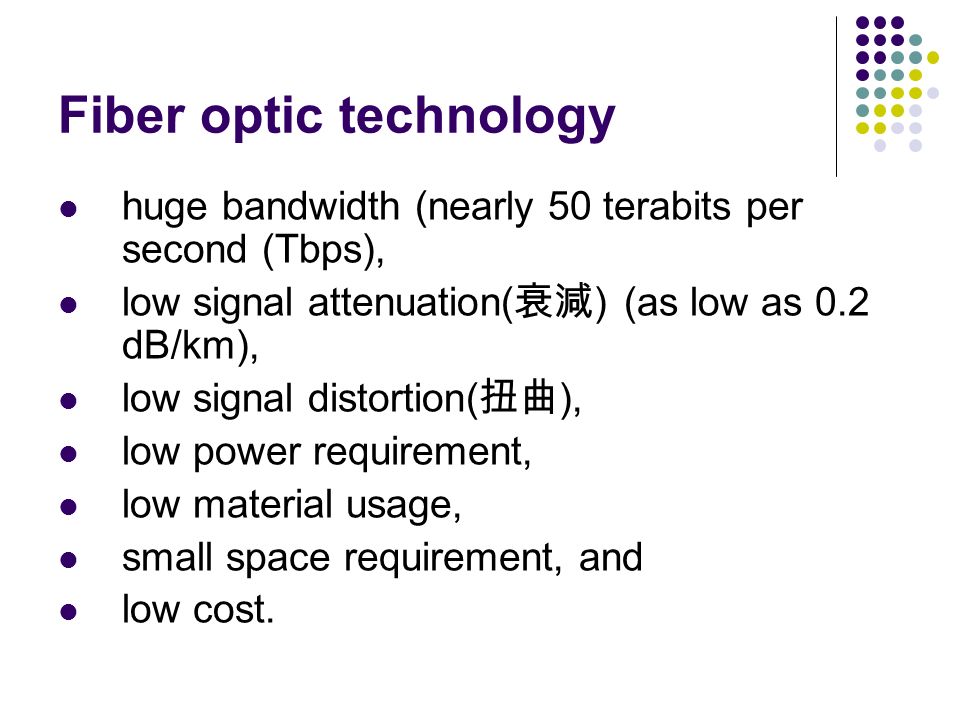 Fiber optic technology

- huge bandwidth (nearly 50 terabits per second (Tbps),
- low signal attenuation(衰減) (as low as 0.2 dB/km),
- low signal distortion(扭曲),
- low power requirement,
- low material usage,
- small space requirement, and
- low cost.